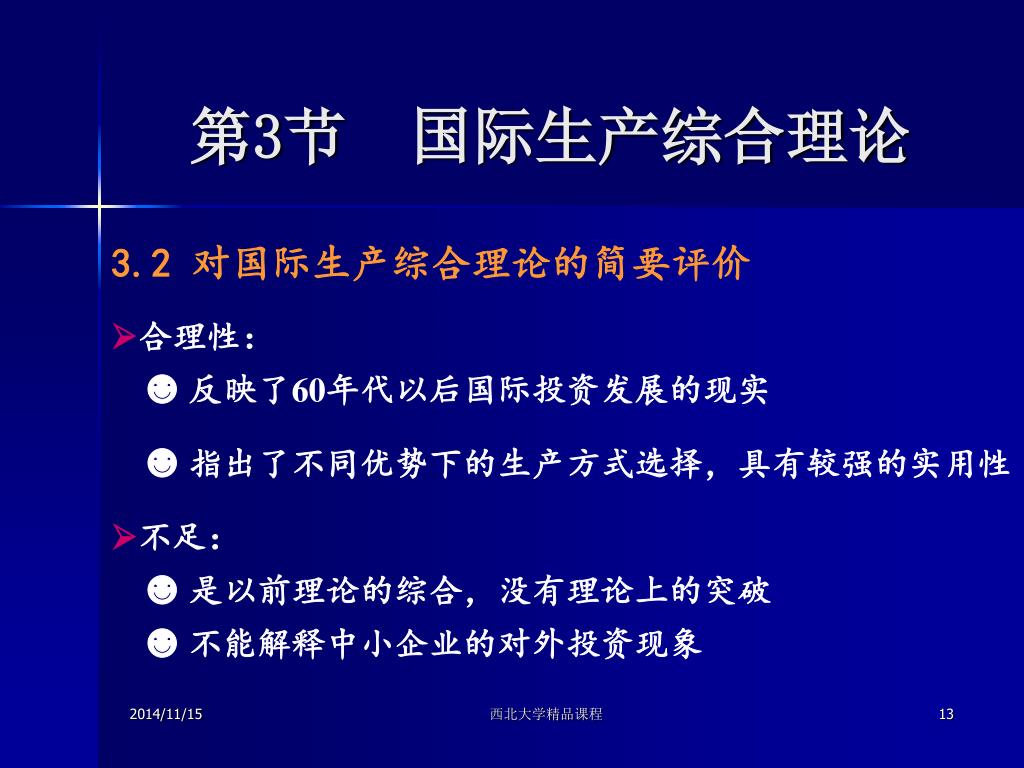 第3节　国际生产综合理论

3.2 对国际生产综合理论的简要评价

➢合理性：

☻ 反映了60年代以后国际投资发展的现实

☻ 指出了不同优势下的生产方式选择，具有较强的实用性

➢不足：

☻ 是以前理论的综合，没有理论上的突破

☻ 不能解释中小企业的对外投资现象

2014/11/15

西北大学精品课程

13